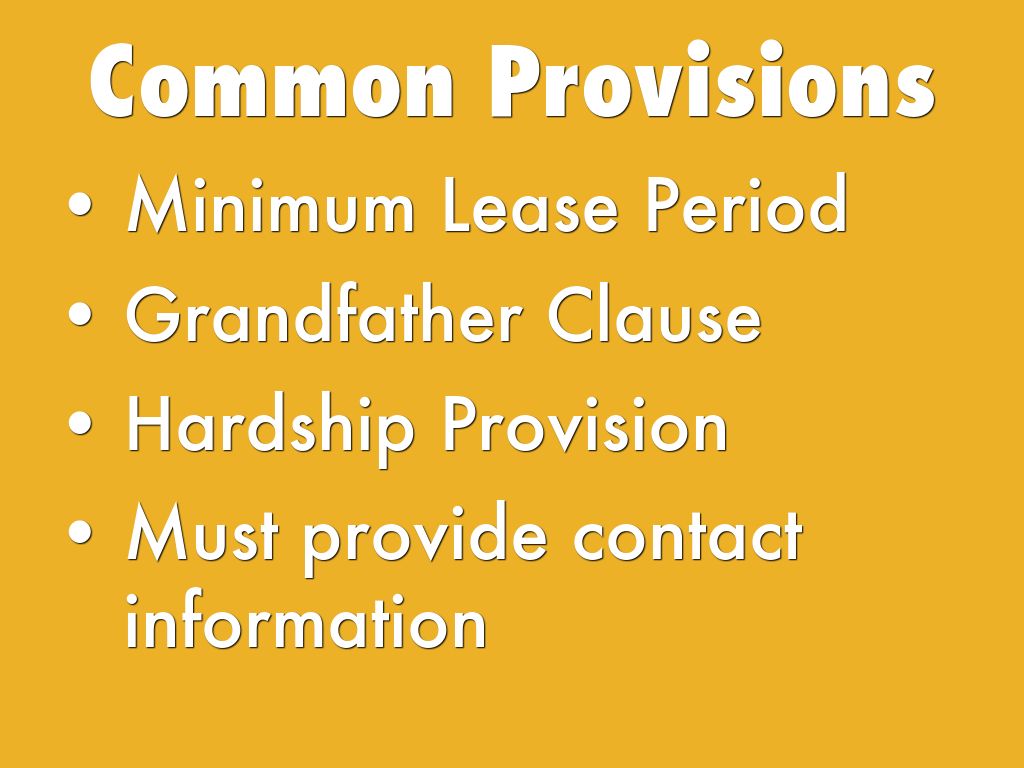 Common Provisions

• Minimum Lease Period
• Grandfather Clause
• Hardship Provision
• Must provide contact information